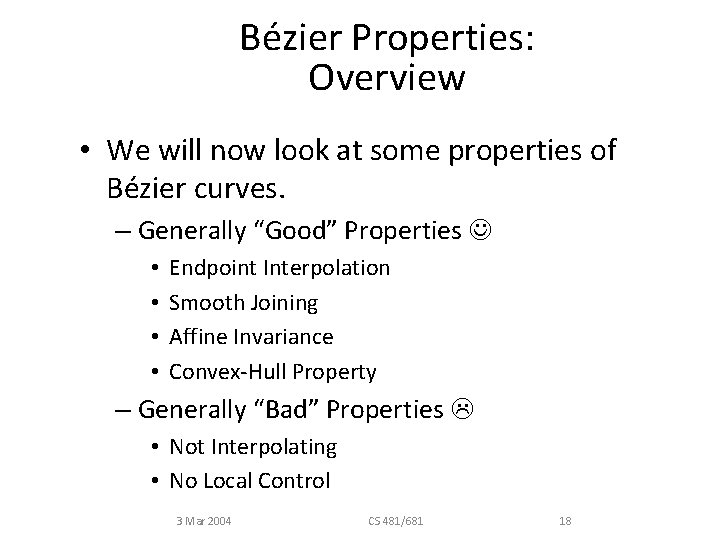 Bézier Properties: Overview

• We will now look at some properties of Bézier curves.
– Generally “Good” Properties ☺
• Endpoint Interpolation
• Smooth Joining
• Affine Invariance
• Convex-Hull Property
– Generally “Bad” Properties ☹
• Not Interpolating
• No Local Control

3 Mar 2004 CS 481/681 18